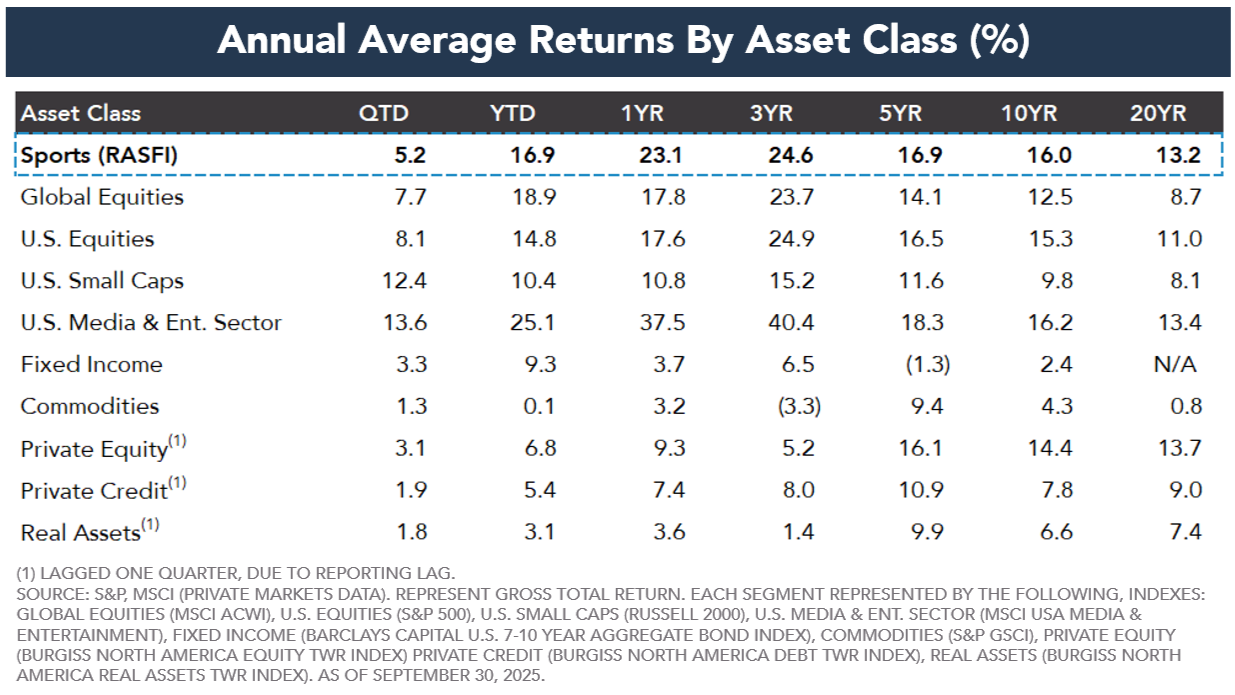 Annual Average Returns By Asset Class (%)

| Asset Class | QTD | YTD | 1YR | 3YR | 5YR | 10YR | 20YR |
|---|---|---|---|---|---|---|---|
| Sports (RASFI) | 5.2 | 16.9 | 23.1 | 24.6 | 16.9 | 16.0 | 13.2 |
| Global Equities | 7.7 | 18.9 | 17.8 | 23.7 | 14.1 | 12.5 | 8.7 |
| U.S. Equities | 8.1 | 14.8 | 17.6 | 24.9 | 16.5 | 15.3 | 11.0 |
| U.S. Small Caps | 12.4 | 10.4 | 10.8 | 15.2 | 11.6 | 9.8 | 8.1 |
| U.S. Media & Ent. Sector | 13.6 | 25.1 | 37.5 | 40.4 | 18.3 | 16.2 | 13.4 |
| Fixed Income | 3.3 | 9.3 | 3.7 | 6.5 | (1.3) | 2.4 | N/A |
| Commodities | 1.3 | 0.1 | 3.2 | (3.3) | 9.4 | 4.3 | 0.8 |
| Private Equity$^{(1)}$ | 3.1 | 6.8 | 9.3 | 5.2 | 16.1 | 14.4 | 13.7 |
| Private Credit$^{(1)}$ | 1.9 | 5.4 | 7.4 | 8.0 | 10.9 | 7.8 | 9.0 |
| Real Assets$^{(1)}$ | 1.8 | 3.1 | 3.6 | 1.4 | 9.9 | 6.6 | 7.4 |

(1) LAGGED ONE QUARTER, DUE TO REPORTING LAG.
SOURCE: S&P, MSCI (PRIVATE MARKETS DATA). REPRESENT GROSS TOTAL RETURN. EACH SEGMENT REPRESENTED BY THE FOLLOWING, INDEXES: GLOBAL EQUITIES (MSCI ACWI), U.S. EQUITIES (S&P 500), U.S. SMALL CAPS (RUSSELL 2000), U.S. MEDIA & ENT. SECTOR (MSCI USA MEDIA & ENTERTAINMENT), FIXED INCOME (BARCLAYS CAPITAL U.S. 7-10 YEAR AGGREGATE BOND INDEX), COMMODITIES (S&P GSCI), PRIVATE EQUITY (BURGISS NORTH AMERICA EQUITY TWR INDEX) PRIVATE CREDIT (BURGISS NORTH AMERICA DEBT TWR INDEX), REAL ASSETS (BURGISS NORTH AMERICA REAL ASSETS TWR INDEX). AS OF SEPTEMBER 30, 2025.